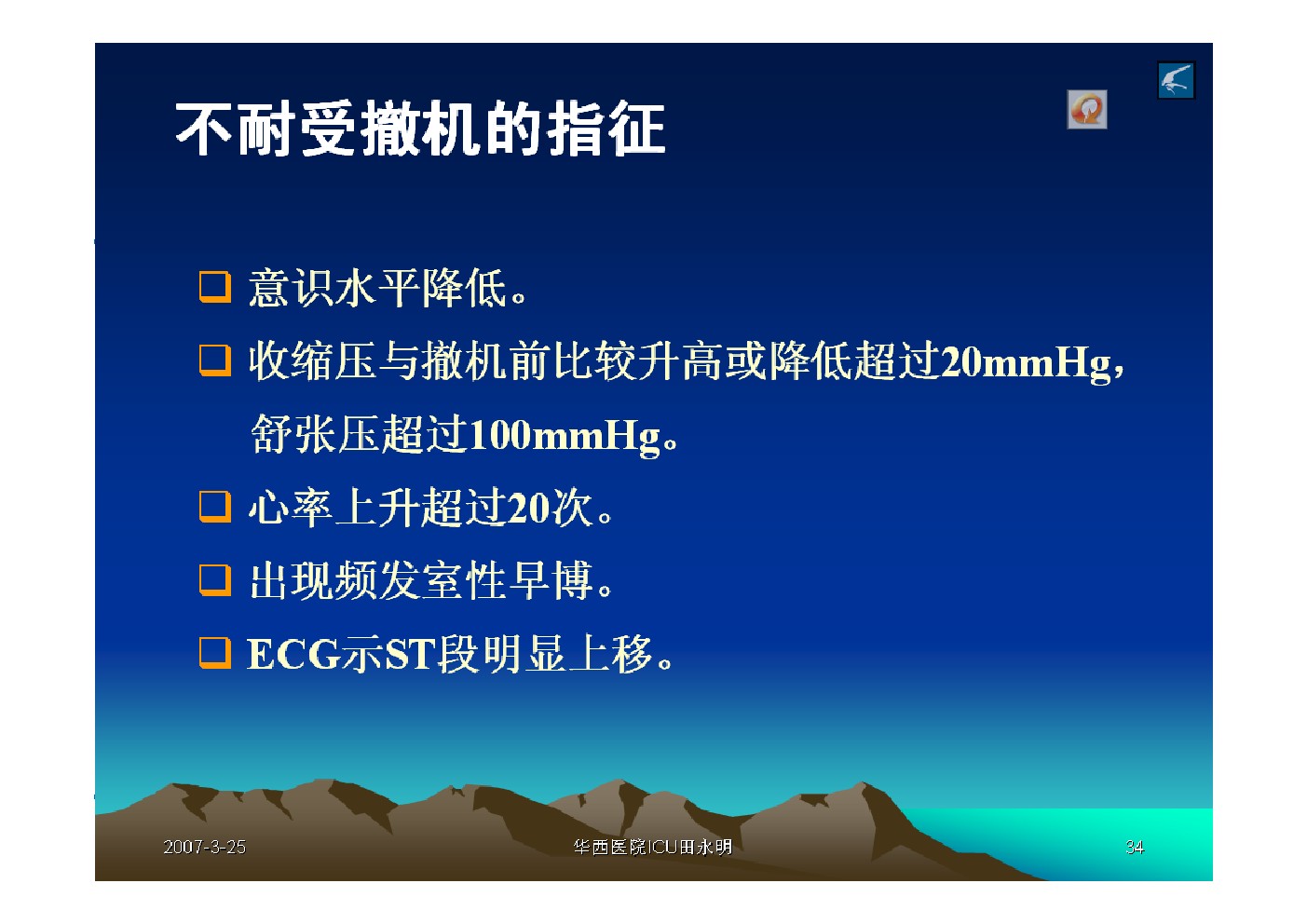 不耐受撤机的指征

❑ 意识水平降低。

❑ 收缩压与撤机前比较升高或降低超过20mmHg，舒张压超过100mmHg。

❑ 心率上升超过20次。

❑ 出现频发室性早博。

❑ ECG示ST段明显上移。

2007-3-25

华西医院ICU田永明

34